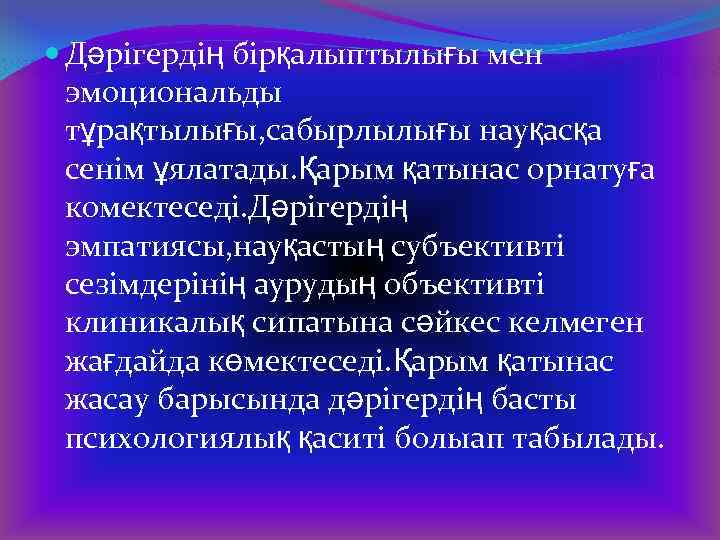 Дәрігердің бірқалыптылығы мен эмоциональды тұрақтылығы,сабырлылығы науқасқа сенім ұялатады.Қарым қатынас орнатуға комектеседі.Дәрігердің эмпатиясы,науқастың субъективті сезімдерінің аурудың объективті клиникалық сипатына сәйкес келмеген жағдайда көмектеседі.Қарым қатынас жасау барысында дәрігердің басты психологиялық қаситі болыап табылады.